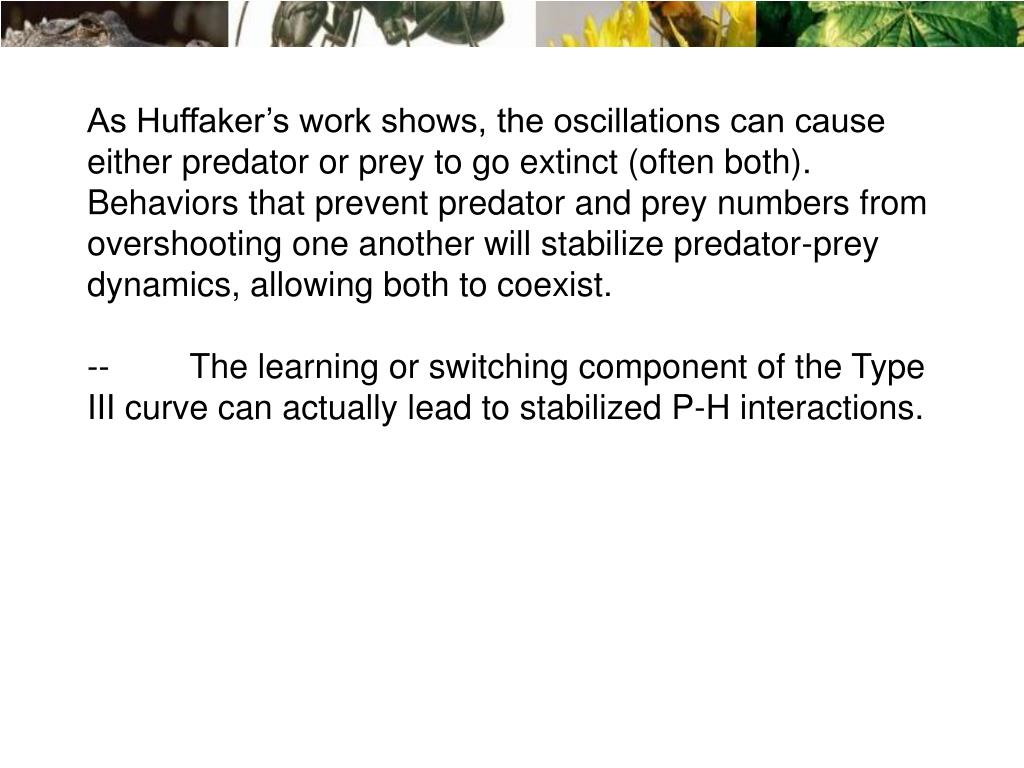 As Huffaker’s work shows, the oscillations can cause either predator or prey to go extinct (often both). Behaviors that prevent predator and prey numbers from overshooting one another will stabilize predator-prey dynamics, allowing both to coexist.

-- The learning or switching component of the Type III curve can actually lead to stabilized P-H interactions.